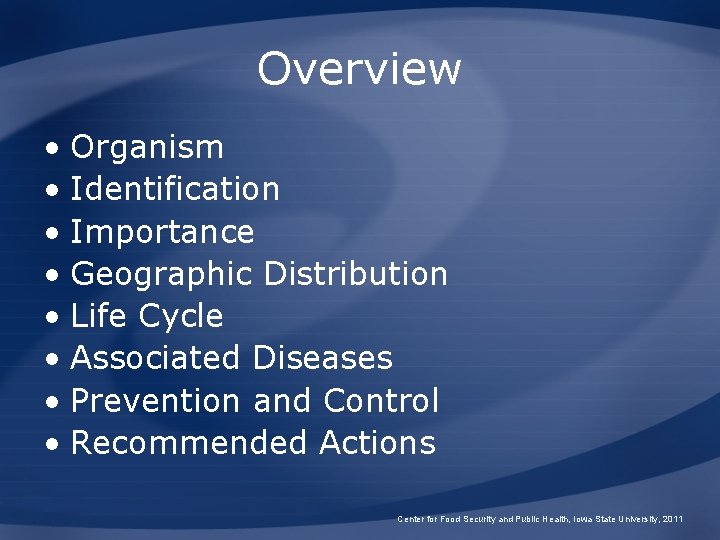 Overview

• Organism
• Identification
• Importance
• Geographic Distribution
• Life Cycle
• Associated Diseases
• Prevention and Control
• Recommended Actions

Center for Food Security and Public Health, Iowa State University, 2011